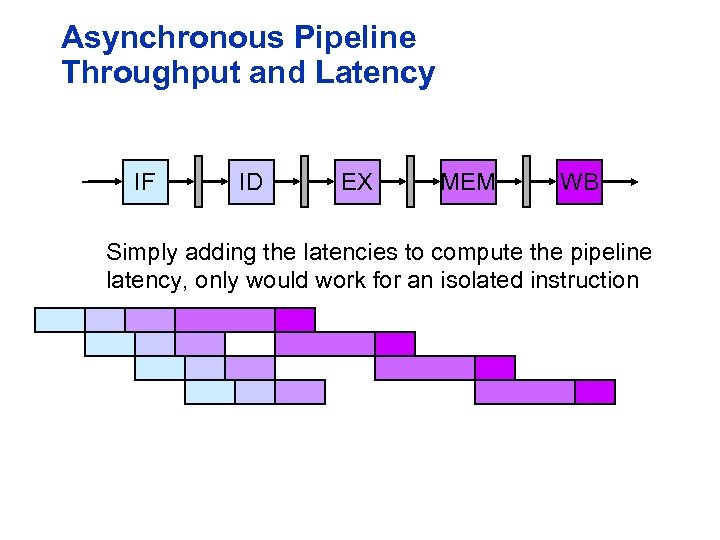 Asynchronous Pipeline
Throughput and Latency

IF
ID
EX
MEM
WB

Simply adding the latencies to compute the pipeline latency, only would work for an isolated instruction